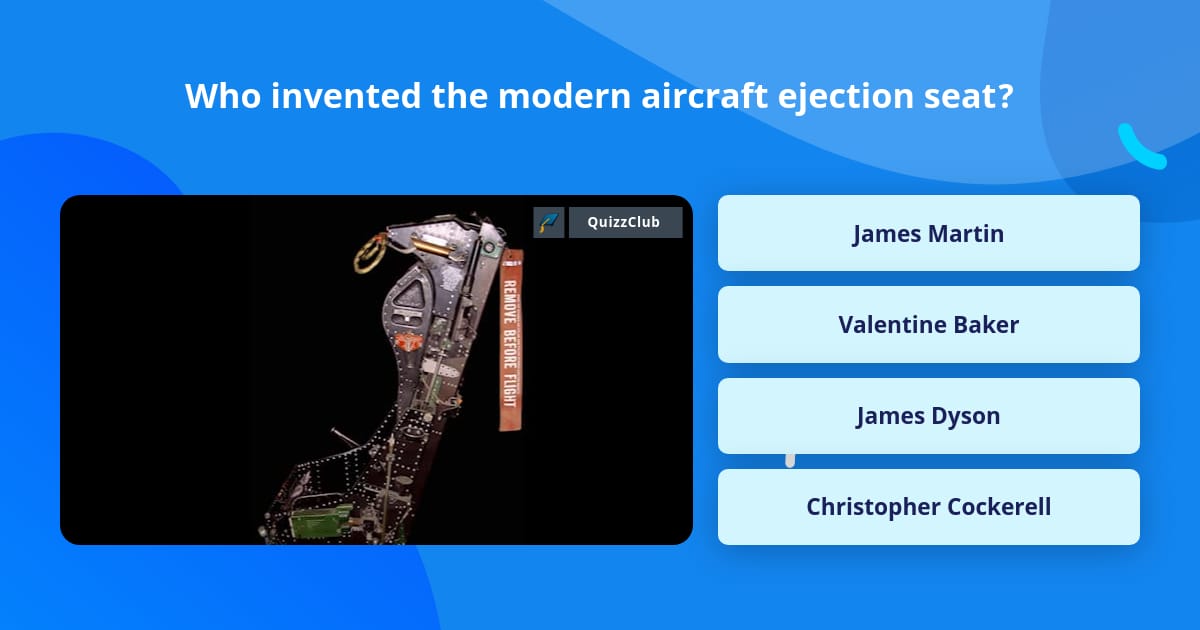 Who invented the modern aircraft ejection seat?

QuizzClub

REMOVE BEFORE FLIGHT

James Martin

Valentine Baker

James Dyson

Christopher Cockerell